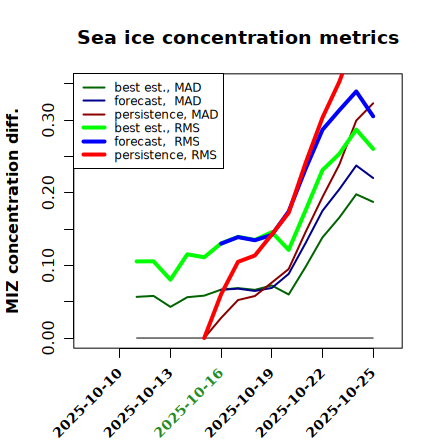 Sea ice concentration metrics

best est., MAD
forecast, MAD
persistence, MAD
best est., RMS
forecast, RMS
persistence, RMS

MIZ concentration diff.

0.00
0.10
0.20
0.30

2025-10-10
2025-10-13
2025-10-16
2025-10-19
2025-10-22
2025-10-25